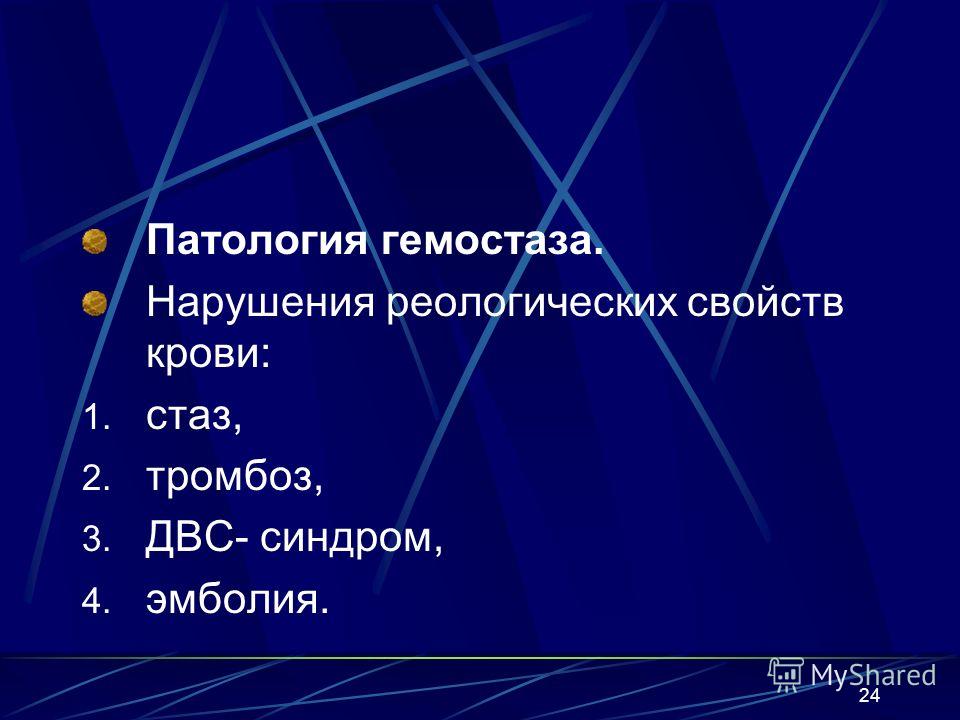 Патология гемостаза.

Нарушения реологических свойств крови:

1. стаз,
2. тромбоз,
3. ДВС- синдром,
4. эмболия.

MyShared

24